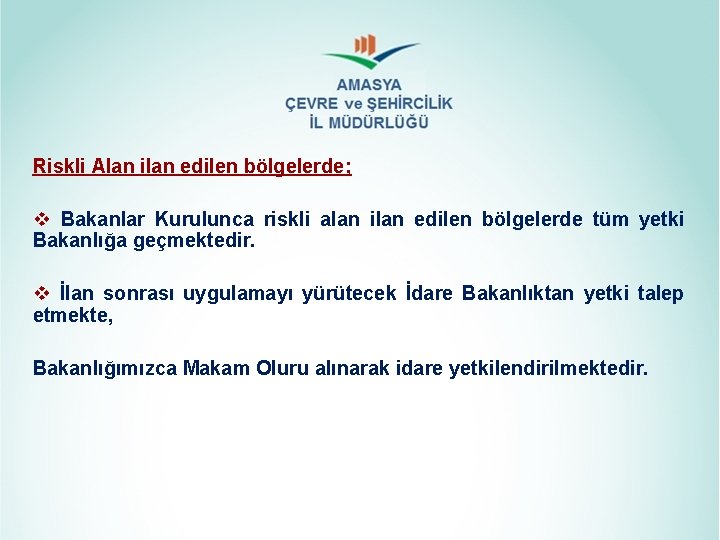 AMASYA
ÇEVRE ve ŞEHİRCİLİK
İL MÜDÜRLÜĞÜ

Riskli Alan ilan edilen bölgelerde;

❖ Bakanlar Kurulunca riskli alan ilan edilen bölgelerde tüm yetki Bakanlığa geçmektedir.

❖ İlan sonrası uygulamayı yürütecek İdare Bakanlıktan yetki talep etmekte,

Bakanlığımızca Makam Oluru alınarak idare yetkilendirilmektedir.